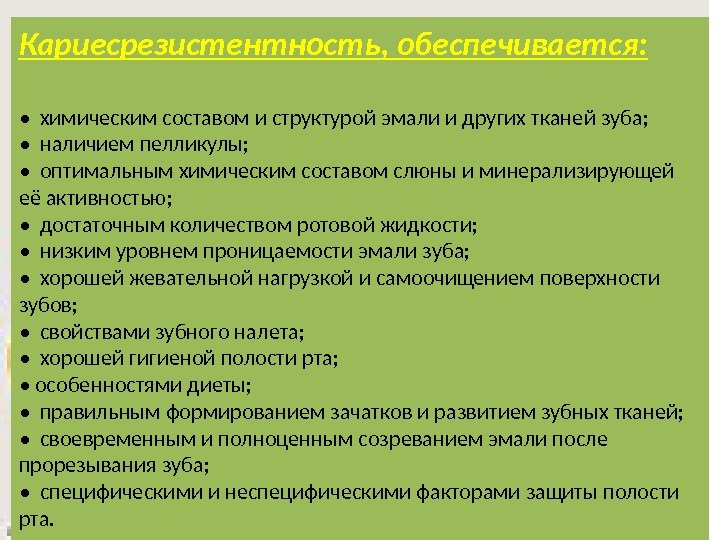 Кариесрезистентность, обеспечивается:

• химическим составом и структурой эмали и других тканей зуба;
• наличием пелликулы;
• оптимальным химическим составом слюны и минерализирующей её активностью;
• достаточным количеством ротовой жидкости;
• низким уровнем проницаемости эмали зуба;
• хорошей жевательной нагрузкой и самоочищением поверхности зубов;
• свойствами зубного налета;
• хорошей гигиеной полости рта;
• особенностями диеты;
• правильным формированием зачатков и развитием зубных тканей;
• своевременным и полноценным созреванием эмали после прорезывания зуба;
• специфическими и неспецифическими факторами защиты полости рта.